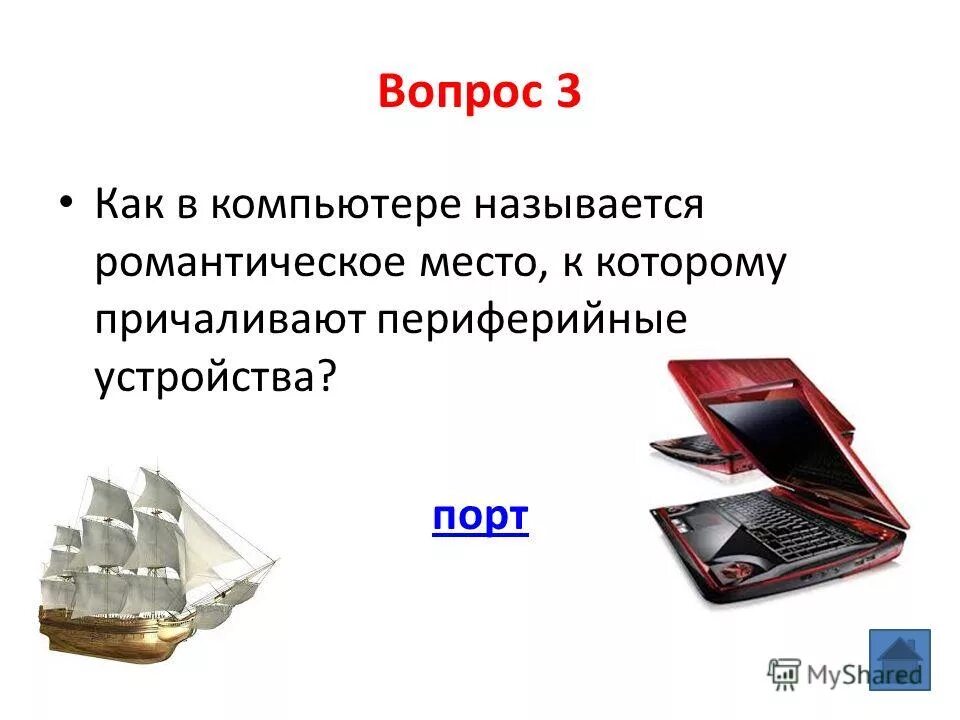 Вопрос 3

• Как в компьютере называется романтическое место, к которому причаливают периферийные устройства?

порт

MyShared